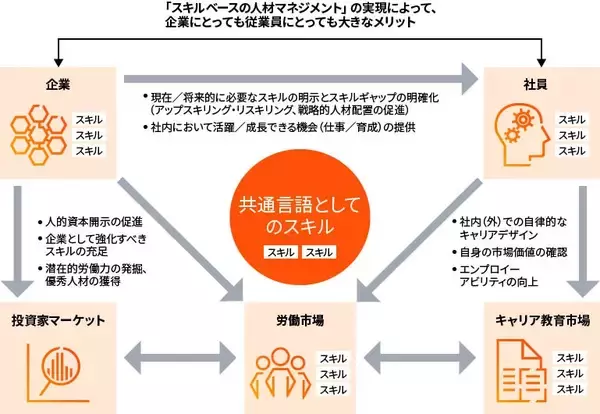 「スキルベースの人材マネジメント」の実現によって、
企業にとっても従業員にとっても大きなメリット

企業

スキル
スキル
スキル

• 現在／将来的に必要なスキルの明示とスキルギャップの明確化（アップスキリング・リスキリング、戦略的人材配置の促進）
• 社内において活躍／成長できる機会（仕事／育成）の提供

社員

スキル
スキル
スキル

• 人的資本開示の促進
• 企業として強化すべきスキルの充足
• 潜在的労働力の発掘、優秀人材の獲得

共通言語としてのスキル

スキル　スキル

• 社内（外）での自律的なキャリアデザイン
• 自身の市場価値の確認
• エンプロイーアビリティの向上

投資家マーケット

労働市場

スキル
スキル
スキル

キャリア教育市場

スキル
スキル
スキル